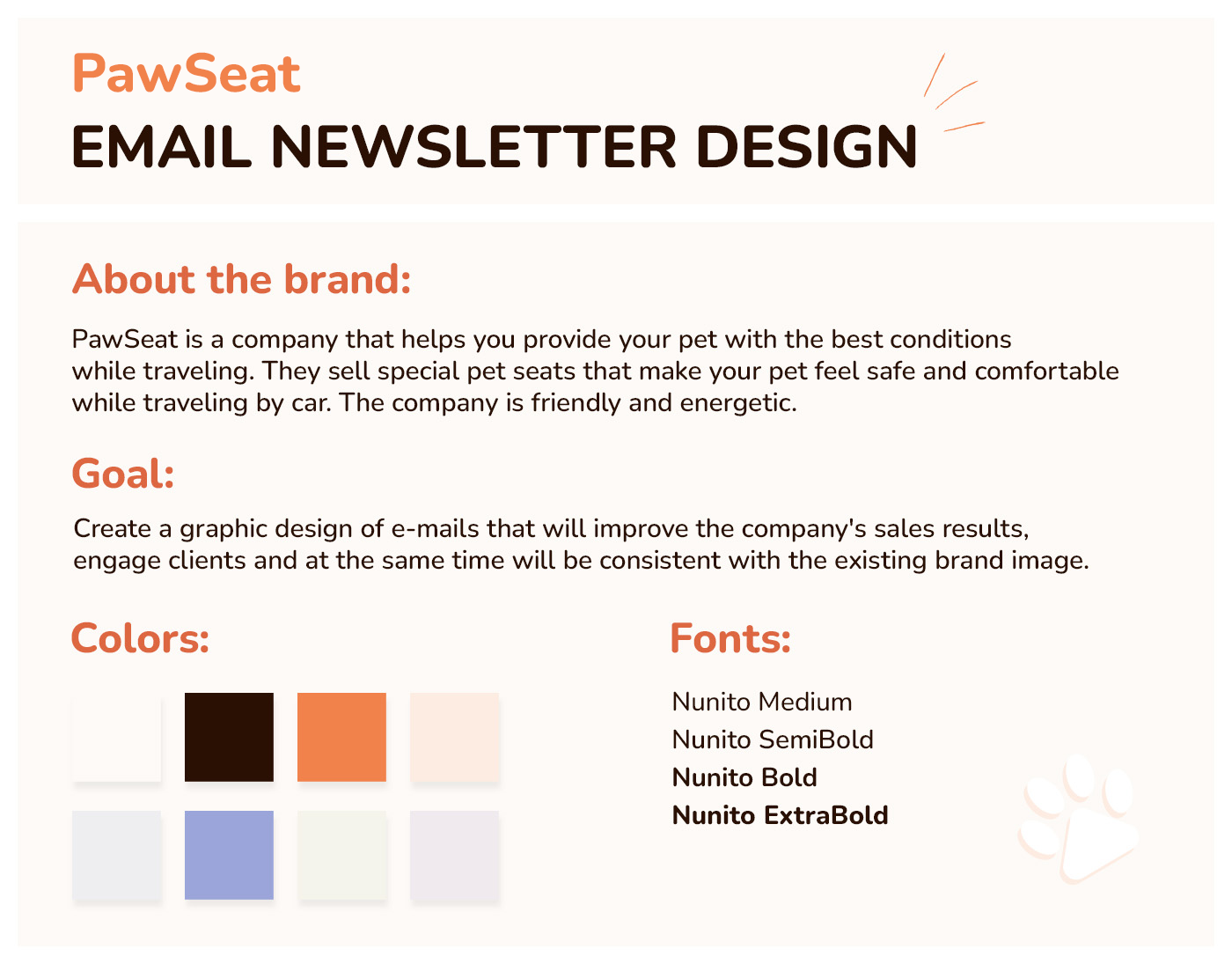 PawSeat
EMAIL NEWSLETTER DESIGN

About the brand:

PawSeat is a company that helps you provide your pet with the best conditions while traveling. They sell special pet seats that make your pet feel safe and comfortable while traveling by car. The company is friendly and energetic.

Goal:

Create a graphic design of e-mails that will improve the company's sales results, engage clients and at the same time will be consistent with the existing brand image.

Colors:

Fonts:

Nunito Medium
Nunito SemiBold
Nunito Bold
Nunito ExtraBold